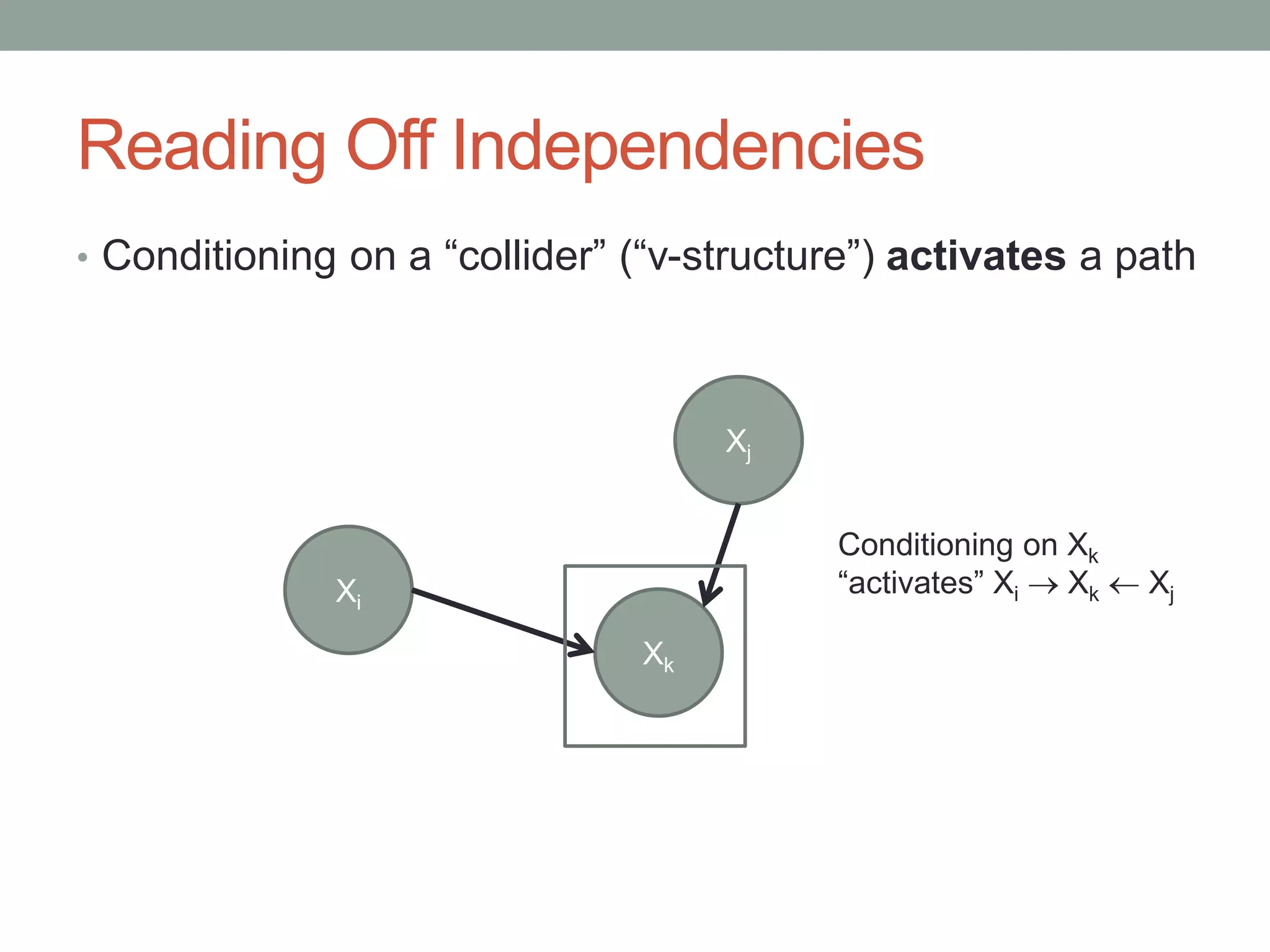 Reading Off Independencies

• Conditioning on a “collider” (“v-structure”) **activates** a path

$X_j$

$X_i$

$X_k$

Conditioning on $X_k$ “activates” $X_i \rightarrow X_k \leftarrow X_j$